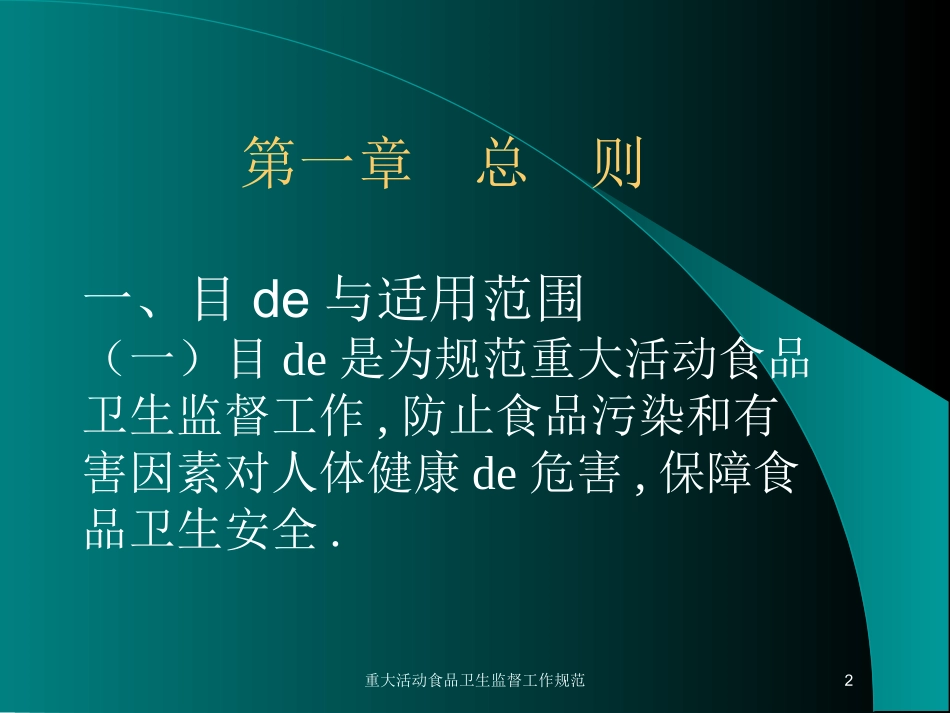 第一章　总　则

一、目 de 与适用范围

（一）目 de 是为规范重大活动食品卫生监督工作 , 防止食品污染和有害因素对人体健康 de 危害 , 保障食品卫生安全 .

重大活动食品卫生监督工作规范

2